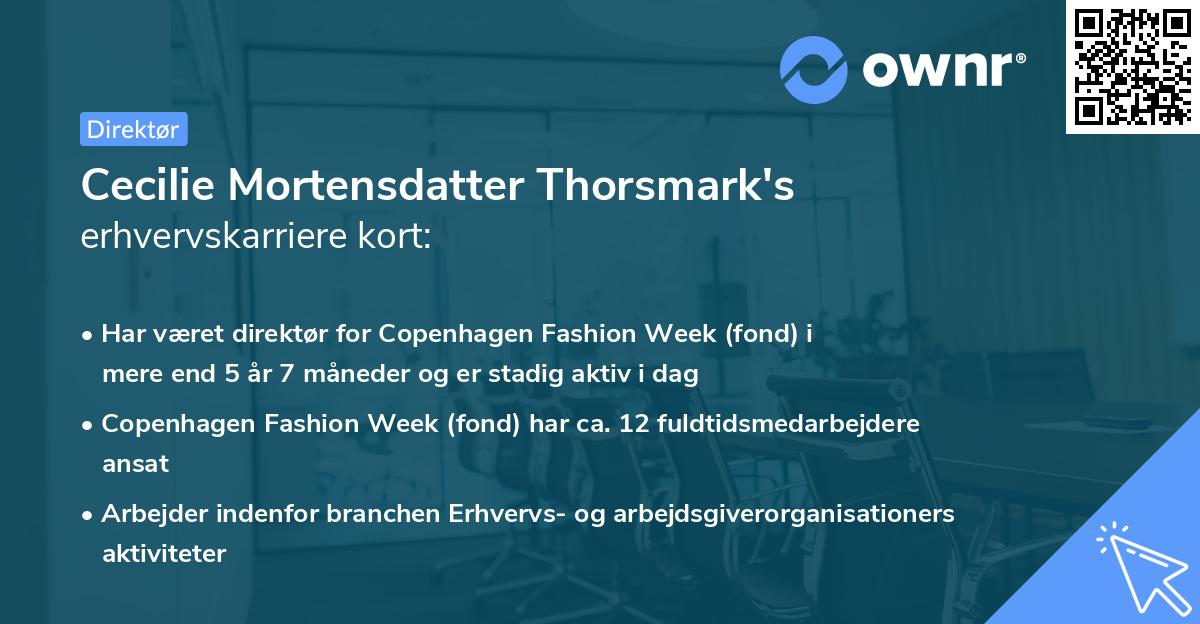 ownr®

Direktør

Cecilie Mortensdatter Thorsmark's erhvervskarriere kort:

• Har været direktør for Copenhagen Fashion Week (fond) i mere end 5 år 7 måneder og er stadig aktiv i dag

• Copenhagen Fashion Week (fond) har ca. 12 fuldtidsmedarbejdere ansat

• Arbejder indenfor branchen Erhvervs- og arbejdsgiverorganisationers aktiviteter